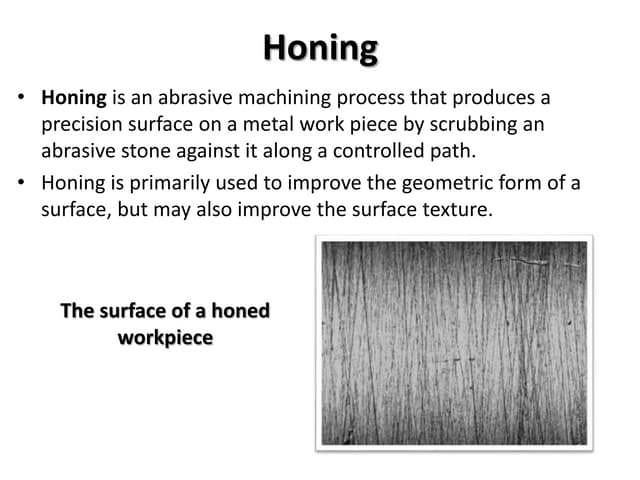 Honing

• Honing is an abrasive machining process that produces a precision surface on a metal work piece by scrubbing an abrasive stone against it along a controlled path.

• Honing is primarily used to improve the geometric form of a surface, but may also improve the surface texture.

The surface of a honed workpiece